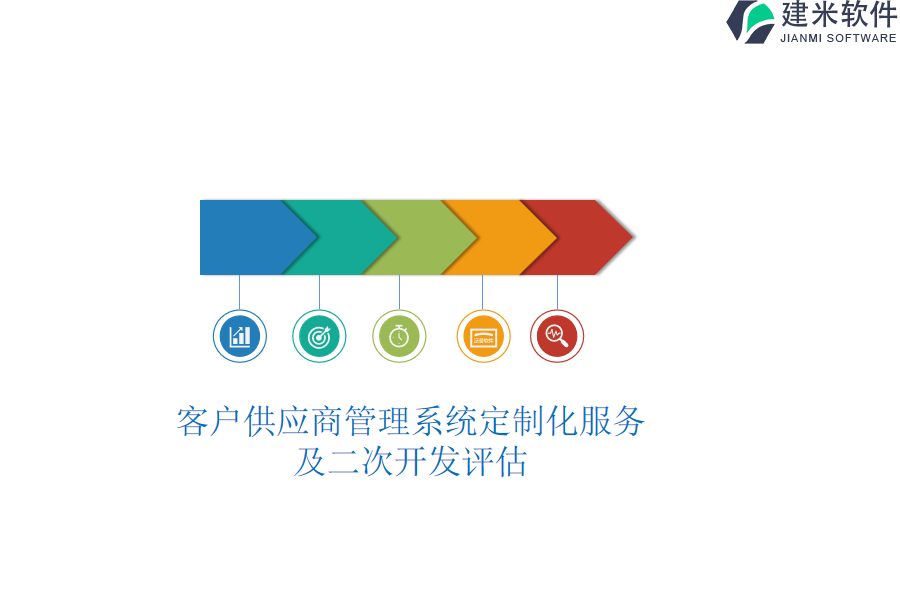 建米软件
JIANMI SOFTWARE

客户供应商管理系统定制化服务及二次开发评估